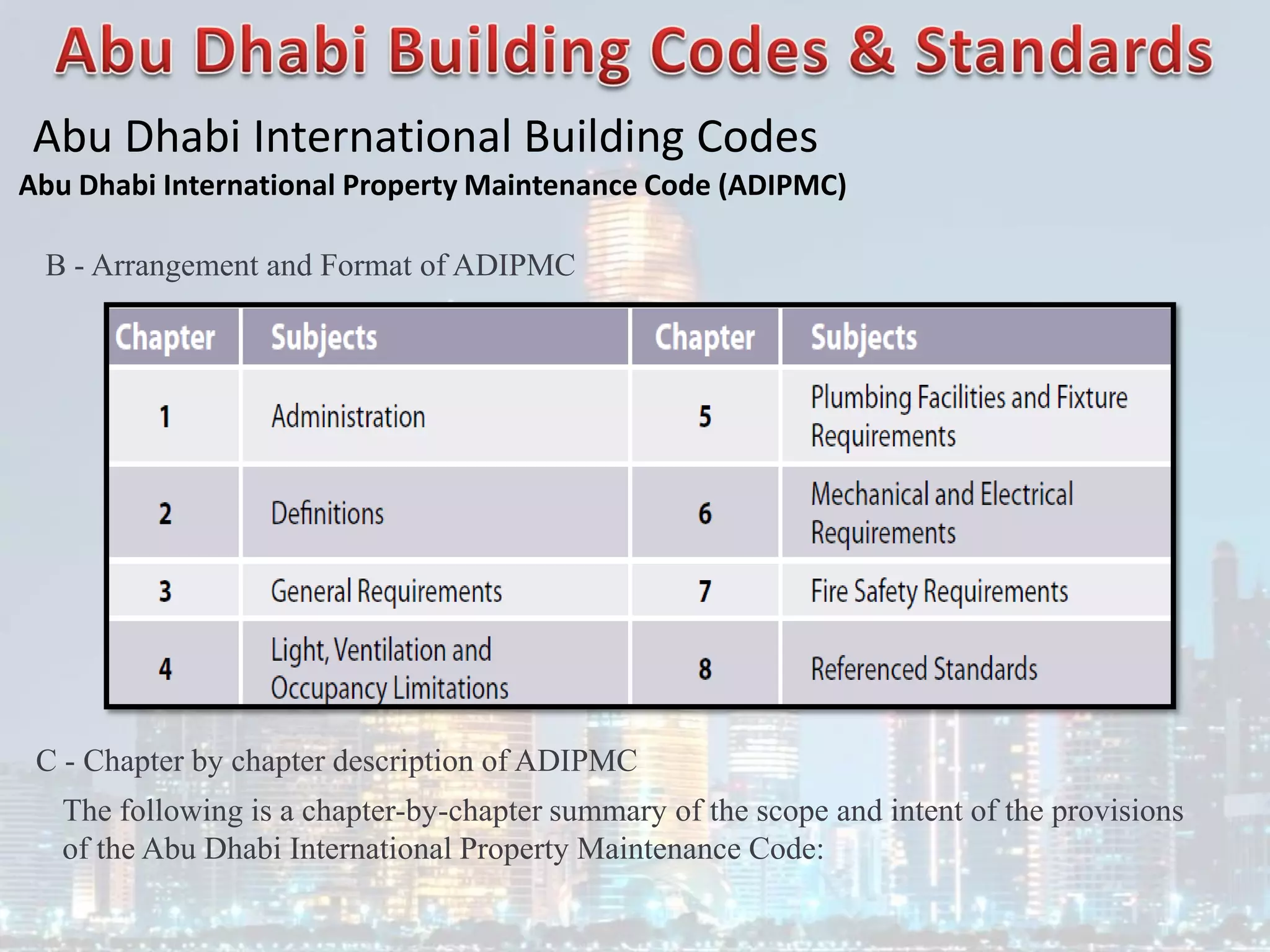 Abu Dhabi Building Codes & Standards

Abu Dhabi International Building Codes

Abu Dhabi International Property Maintenance Code (ADIPMC)

B - Arrangement and Format of ADIPMC

| Chapter | Subjects | Chapter | Subjects |
|---|---|---|---|
| 1 | Administration | 5 | Plumbing Facilities and Fixture Requirements |
| 2 | Definitions | 6 | Mechanical and Electrical Requirements |
| 3 | General Requirements | 7 | Fire Safety Requirements |
| 4 | Light, Ventilation and Occupancy Limitations | 8 | Referenced Standards |

C - Chapter by chapter description of ADIPMC

The following is a chapter-by-chapter summary of the scope and intent of the provisions of the Abu Dhabi International Property Maintenance Code: